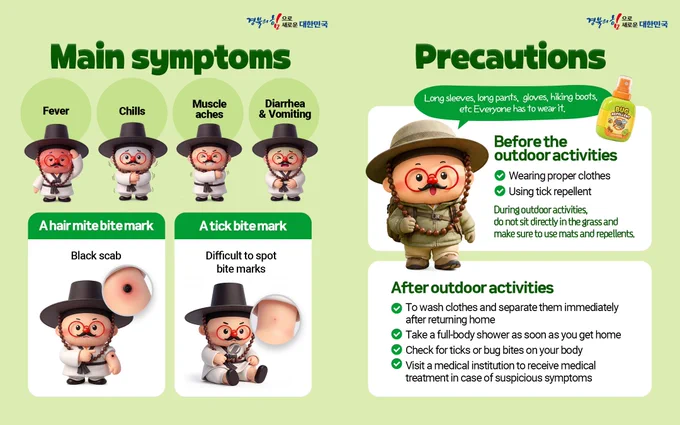 경북의 힘으로 새로운 대한민국

Main symptoms

Fever

Chills

Muscle aches

Diarrhea & Vomiting

A hair mite bite mark

Black scab

A tick bite mark

Difficult to spot bite marks

경북의 힘으로 새로운 대한민국

Precautions

Long sleeves, long pants, gloves, hiking boots, etc Everyone has to wear it.

BUG REPELLENT

Before the outdoor activities

Wearing proper clothes

Using tick repellent

During outdoor activities, do not sit directly in the grass and make sure to use mats and repellents.

After outdoor activities

To wash clothes and separate them immediately after returning home

Take a full-body shower as soon as you get home

Check for ticks or bug bites on your body

Visit a medical institution to receive medical treatment in case of suspicious symptoms